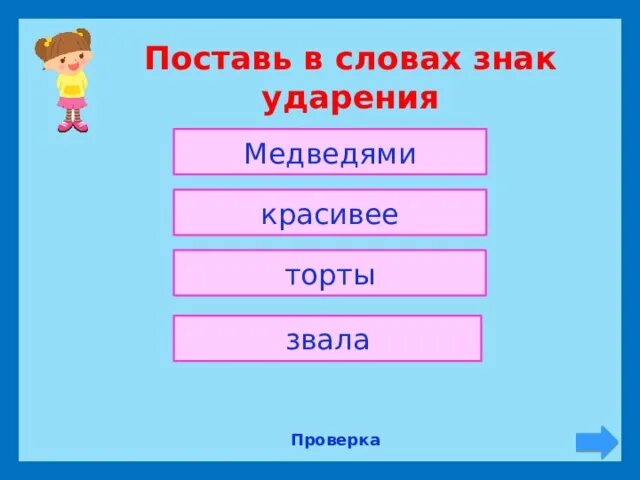 Поставь в словах знак ударения

Медведями

красивее

торты

звала

Проверка